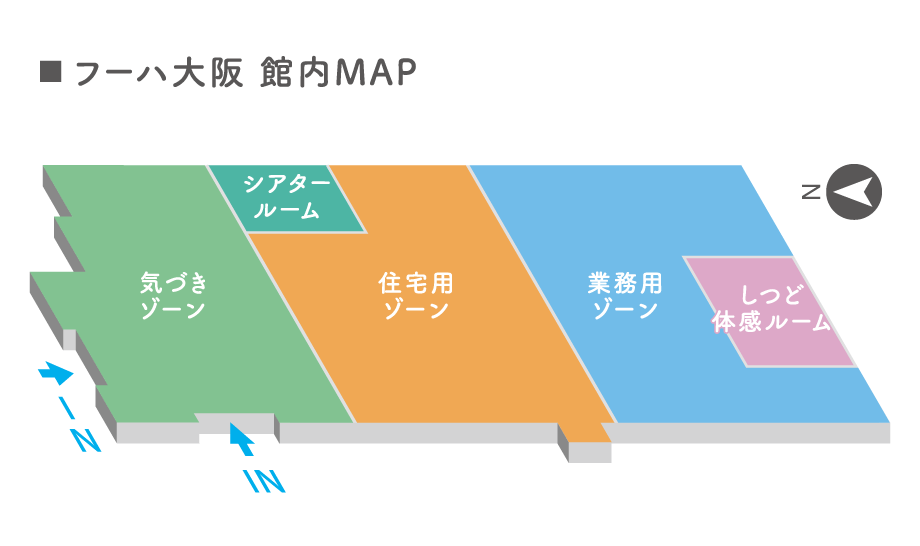 ■ フーハ大阪 館内MAP

シアタールーム

気づきゾーン

住宅用ゾーン

業務用ゾーン

しつど体感ルーム

N

IN

IN